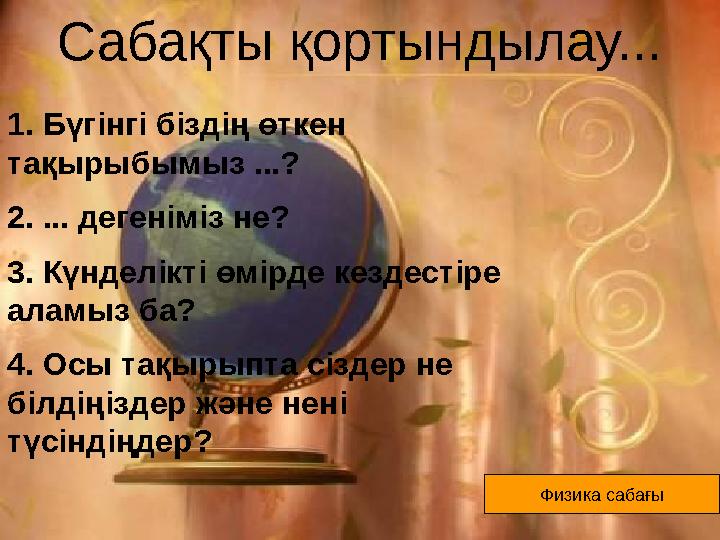 Сабақты қортындылау...

1. Бүгінгі біздің өткен тақырыбымыз ...?

2. ... дегеніміз не?

3. Күнделікті өмірде кездестіре аламыз ба?

4. Осы тақырыпта сіздер не білдіңіздер және нені түсіндіңдер?

Физика сабағы